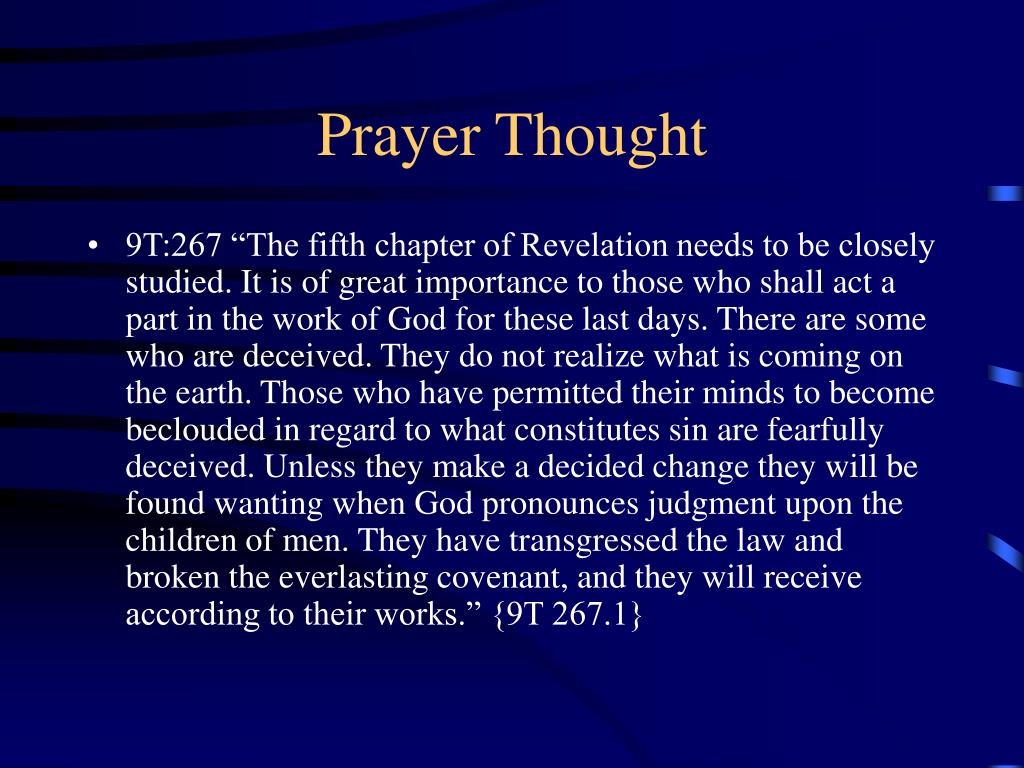 Prayer Thought

• 9T:267 “The fifth chapter of Revelation needs to be closely studied. It is of great importance to those who shall act a part in the work of God for these last days. There are some who are deceived. They do not realize what is coming on the earth. Those who have permitted their minds to become beclouded in regard to what constitutes sin are fearfully deceived. Unless they make a decided change they will be found wanting when God pronounces judgment upon the children of men. They have transgressed the law and broken the everlasting covenant, and they will receive according to their works.” {9T 267.1}